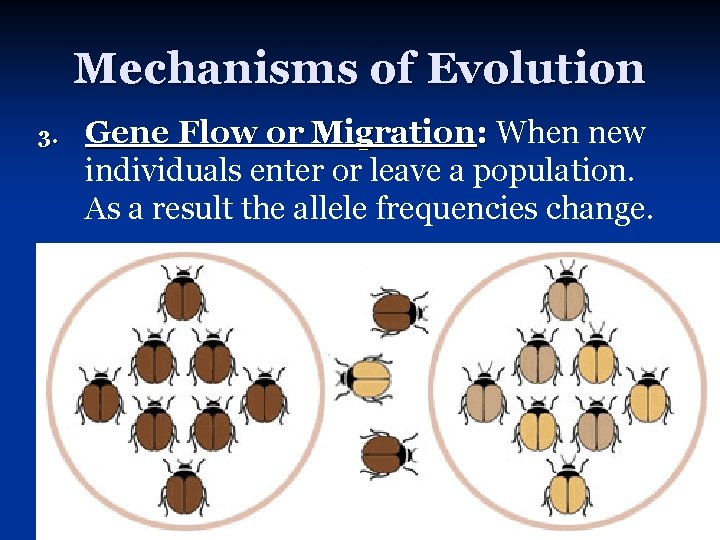 Mechanisms of Evolution

3. Gene Flow or Migration: When new individuals enter or leave a population. As a result the allele frequencies change.